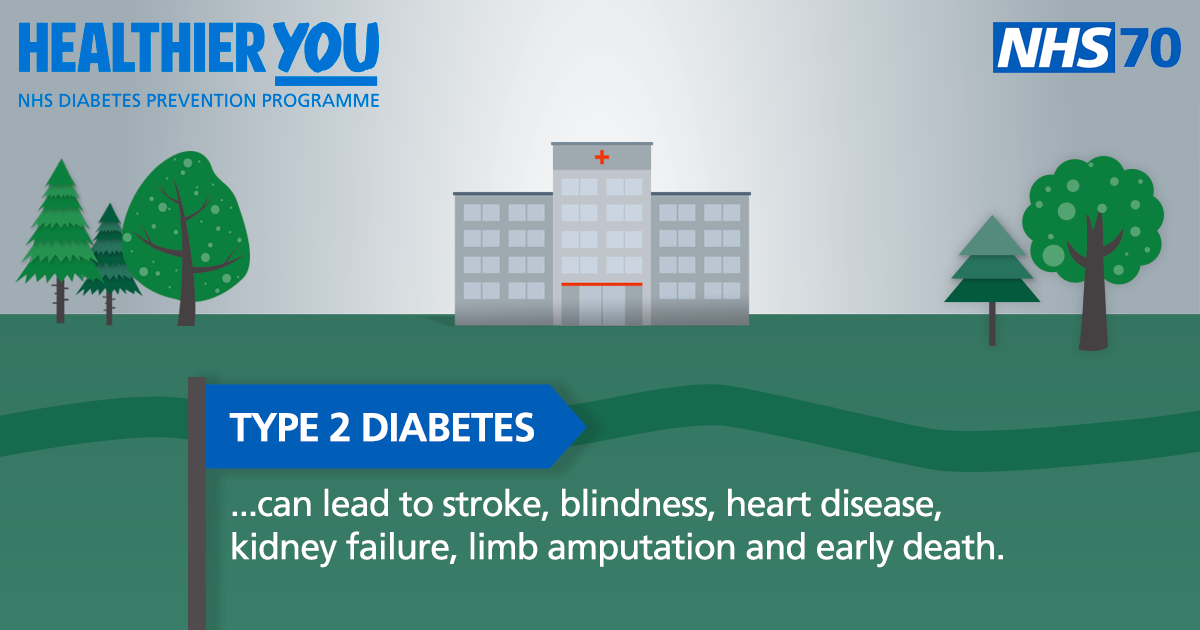 HEALTHIER YOU
NHS DIABETES PREVENTION PROGRAMME

NHS 70

TYPE 2 DIABETES

...can lead to stroke, blindness, heart disease, kidney failure, limb amputation and early death.